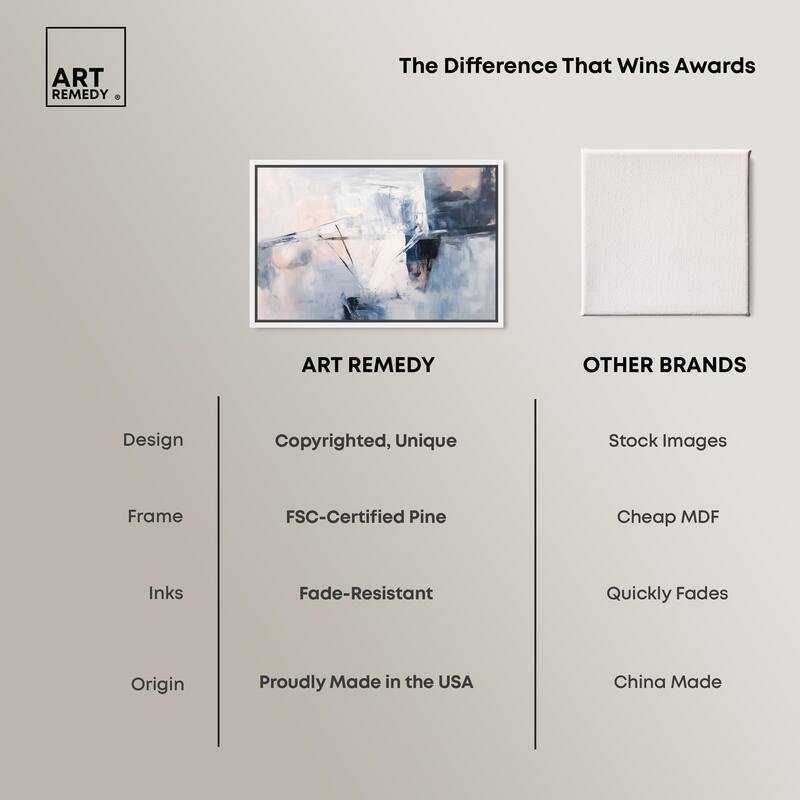 ART REMEDY ®

The Difference That Wins Awards

| | ART REMEDY | OTHER BRANDS |
|---|---|---|
| Design | Copyrighted, Unique | Stock Images |
| Frame | FSC-Certified Pine | Cheap MDF |
| Inks | Fade-Resistant | Quickly Fades |
| Origin | Proudly Made in the USA | China Made |